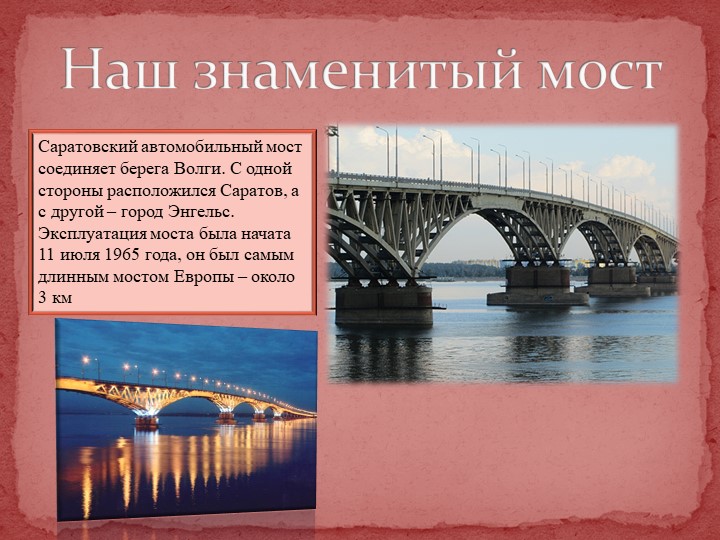 Наш знаменитый мост

Саратовский автомобильный мост соединяет берега Волги. С одной стороны расположился Саратов, а с другой – город Энгельс. Эксплуатация моста была начата 11 июля 1965 года, он был самым длинным мостом Европы – около 3 км